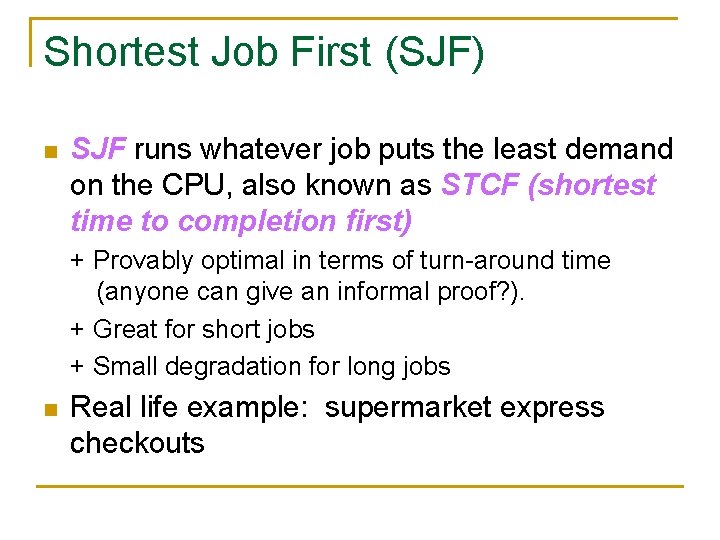 Shortest Job First (SJF)

SJF runs whatever job puts the least demand on the CPU, also known as STCF (shortest time to completion first)

+ Provably optimal in terms of turn-around time (anyone can give an informal proof?).

+ Great for short jobs

+ Small degradation for long jobs

Real life example: supermarket express checkouts